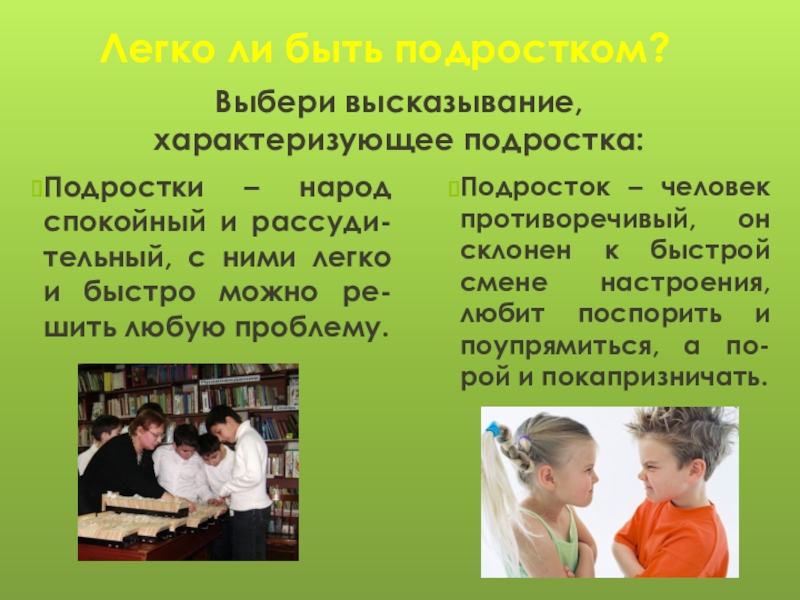 Легко ли быть подростком?

Выбери высказывание, характеризующее подростка:

Подростки – народ спокойный и рассудительный, с ними легко и быстро можно решить любую проблему.

Подросток – человек противоречивый, он склонен к быстрой смене настроения, любит поспорить и поупрямиться, а порой и покапризничать.